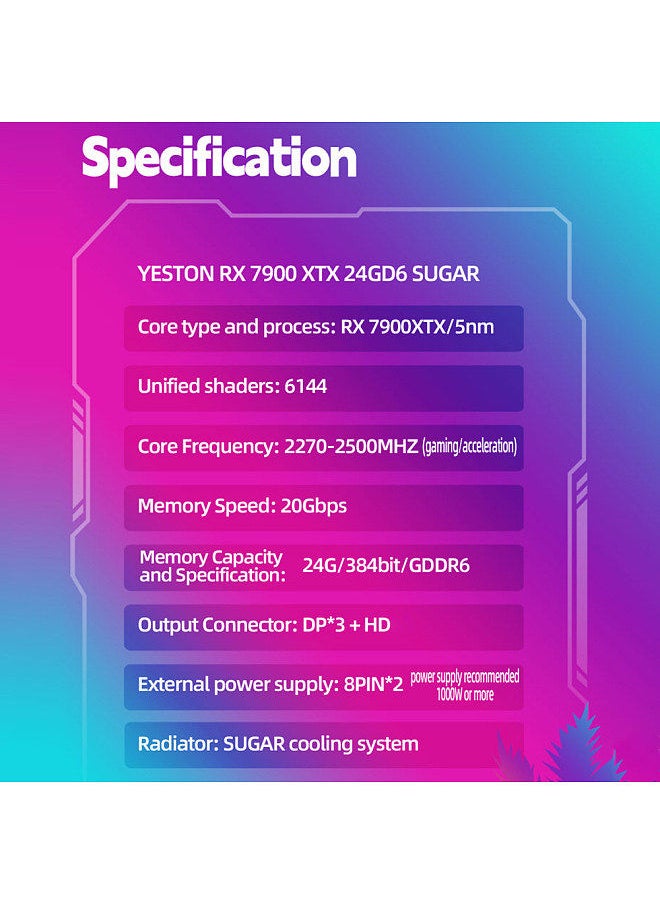 Specification

YESTON RX 7900 XTX 24GD6 SUGAR

Core type and process: RX 7900XTX/5nm

Unified shaders: 6144

Core Frequency: 2270-2500MHZ (gaming/acceleration)

Memory Speed: 20Gbps

Memory Capacity and Specification: 24G/384bit/GDDR6

Output Connector: DP*3 + HD

External power supply: 8PIN*2 power supply recommended 1000W or more

Radiator: SUGAR cooling system